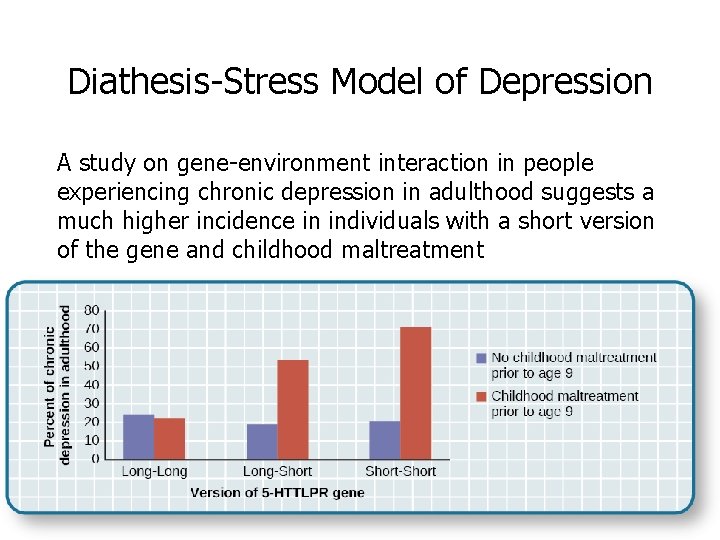 Diathesis-Stress Model of Depression

A study on gene-environment interaction in people experiencing chronic depression in adulthood suggests a much higher incidence in individuals with a short version of the gene and childhood maltreatment

Percent of chronic depression in adulthood

80
70
60
50
40
30
20
10
0

Long-Long
Long-Short
Short-Short

Version of 5-HTTLPR gene

No childhood maltreatment prior to age 9

Childhood maltreatment prior to age 9